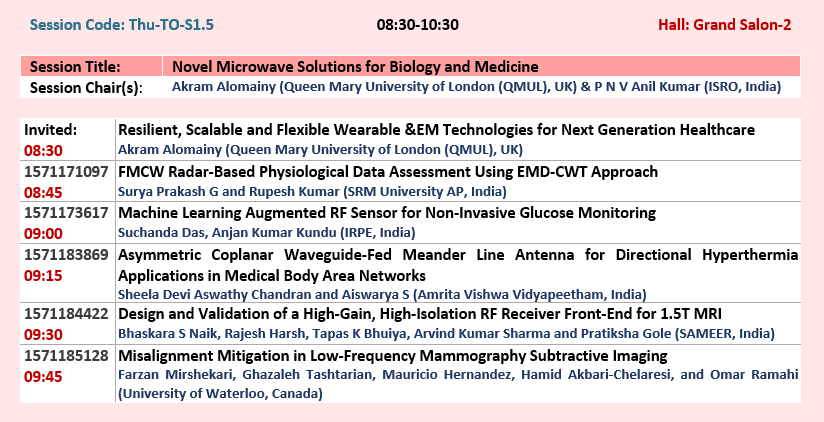 Session Code: Thu-TO-S1.5 08:30-10:30 Hall: Grand Salon-2

| Session Title: | Novel Microwave Solutions for Biology and Medicine |
|---|---|
| Session Chair(s): | Akram Alomainy (Queen Mary University of London (QMUL), UK) & P N V Anil Kumar (ISRO, India) |

| | |
|---|---|
| Invited: 08:30 | Resilient, Scalable and Flexible Wearable &EM Technologies for Next Generation Healthcare Akram Alomainy (Queen Mary University of London (QMUL), UK) |
| 1571171097 08:45 | FMCW Radar-Based Physiological Data Assessment Using EMD-CWT Approach Surya Prakash G and Rupesh Kumar (SRM University AP, India) |
| 1571173617 09:00 | Machine Learning Augmented RF Sensor for Non-Invasive Glucose Monitoring Suchanda Das, Anjan Kumar Kundu (IRPE, India) |
| 1571183869 09:15 | Asymmetric Coplanar Waveguide-Fed Meander Line Antenna for Directional Hyperthermia Applications in Medical Body Area Networks Sheela Devi Aswathy Chandran and Aiswarya S (Amrita Vishwa Vidyapeetham, India) |
| 1571184422 09:30 | Design and Validation of a High-Gain, High-Isolation RF Receiver Front-End for 1.5T MRI Bhaskara S Naik, Rajesh Harsh, Tapas K Bhuiya, Arvind Kumar Sharma and Pratiksha Gole (SAMEER, India) |
| 1571185128 09:45 | Misalignment Mitigation in Low-Frequency Mammography Subtractive Imaging Farzan Mirshekari, Ghazaleh Tashtarian, Mauricio Hernandez, Hamid Akbari-Chelaresi, and Omar Ramahi (University of Waterloo, Canada) |